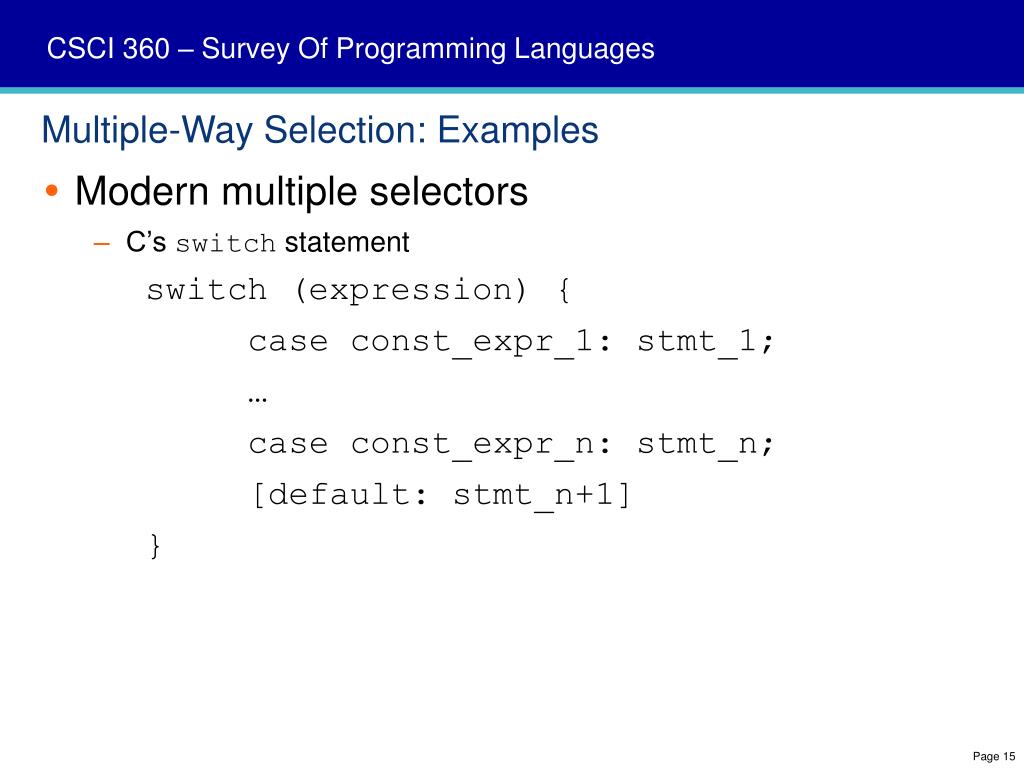 CSCI 360 – Survey Of Programming Languages

Multiple-Way Selection: Examples

• Modern multiple selectors

– C's switch statement

switch (expression) {
case const_expr_1: stmt_1;
…
case const_expr_n: stmt_n;
[default: stmt_n+1]
}

Page 15